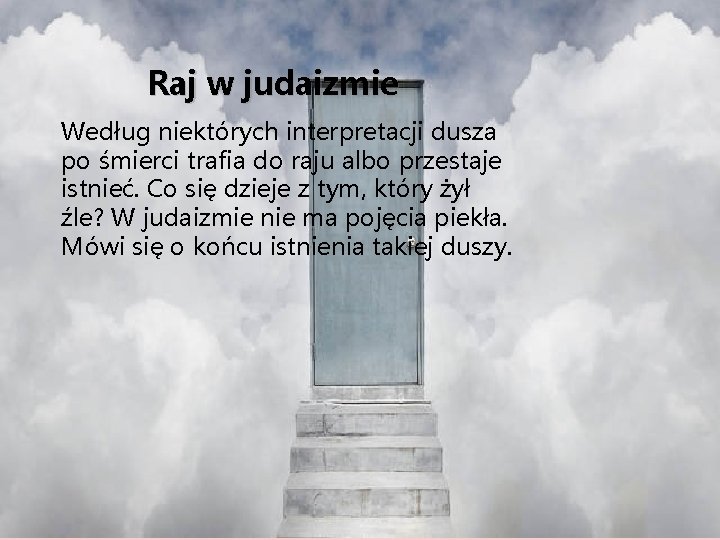 Raj w judaizmie

Według niektórych interpretacji dusza po śmierci trafia do raju albo przestaje istnieć. Co się dzieje z tym, który żył źle? W judaizmie nie ma pojęcia piekła. Mówi się o końcu istnienia takiej duszy.